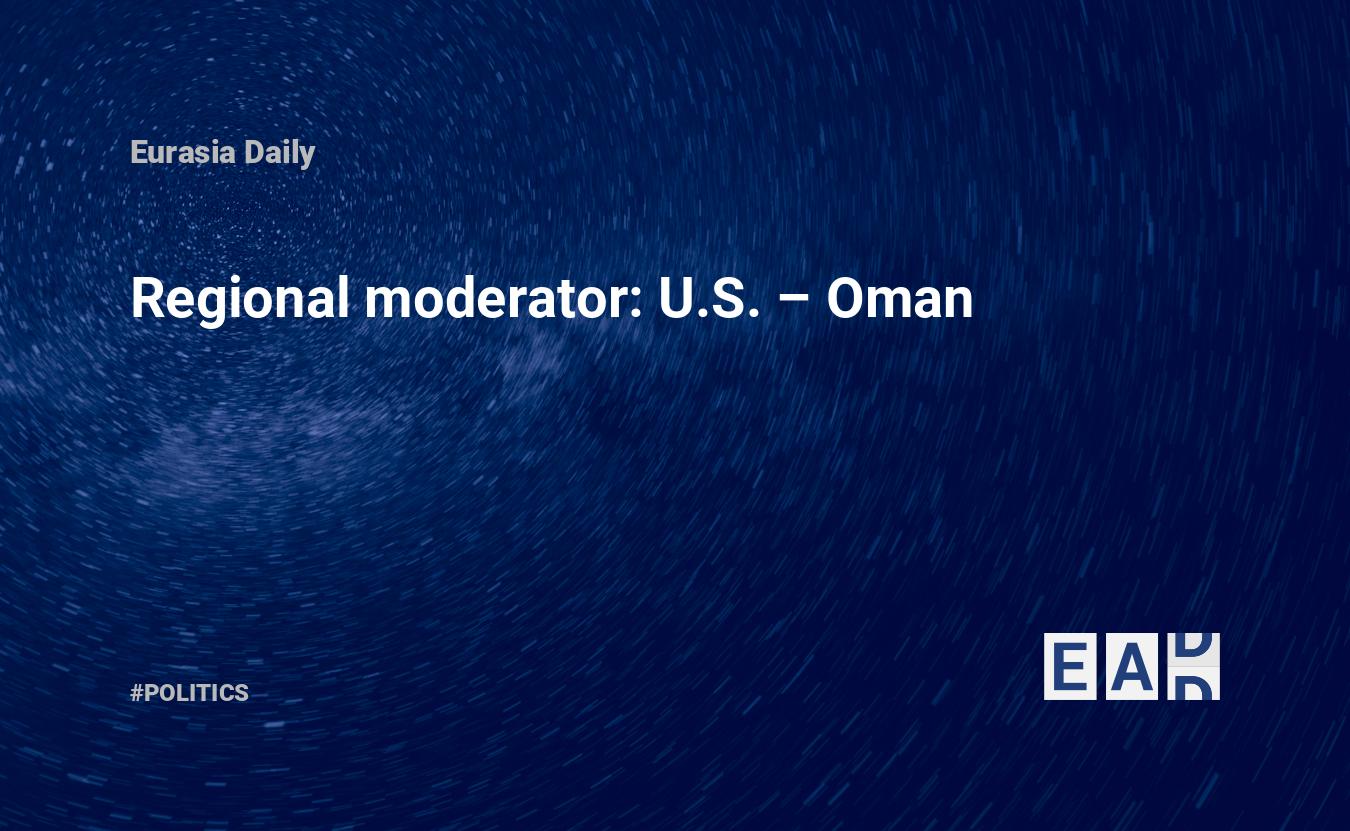 Eurasia Daily

Regional moderator: U.S. – Oman

#POLITICS

EAD